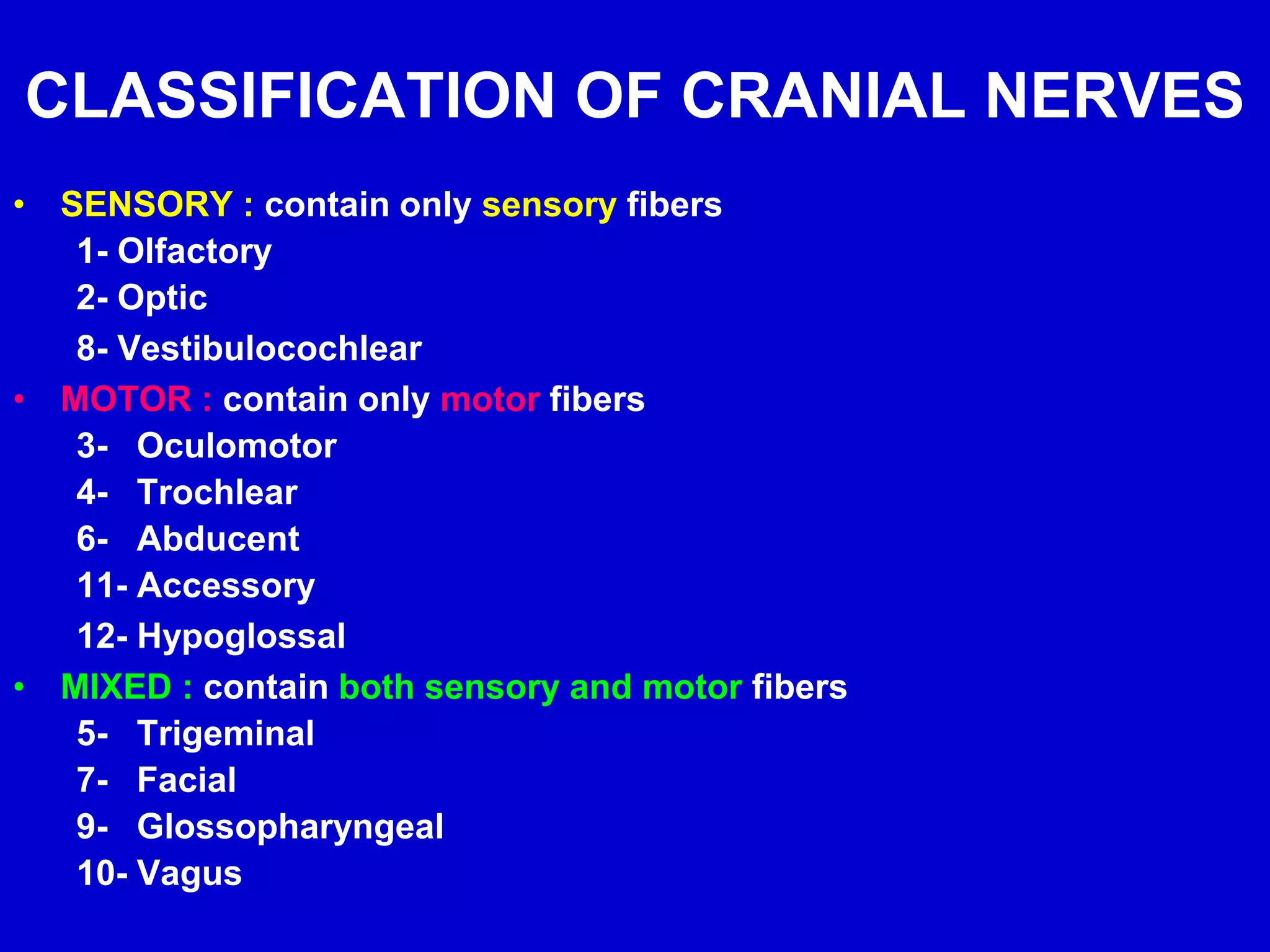 CLASSIFICATION OF CRANIAL NERVES

• SENSORY : contain only sensory fibers
1- Olfactory
2- Optic
8- Vestibulocochlear

• MOTOR : contain only motor fibers
3- Oculomotor
4- Trochlear
6- Abducent
11- Accessory
12- Hypoglossal

• MIXED : contain both sensory and motor fibers
5- Trigeminal
7- Facial
9- Glossopharyngeal
10- Vagus